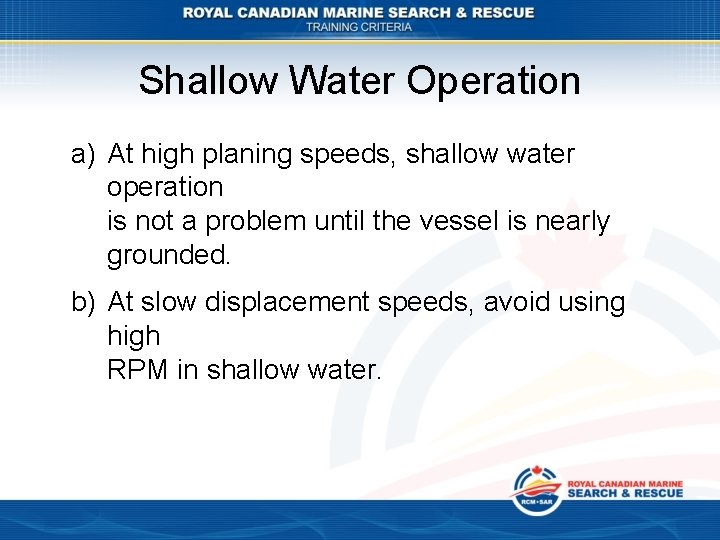 ROYAL CANADIAN MARINE SEARCH & RESCUE
TRAINING CRITERIA

Shallow Water Operation

a) At high planing speeds, shallow water operation
is not a problem until the vessel is nearly grounded.

b) At slow displacement speeds, avoid using high
RPM in shallow water.

RCM•SAR
ROYAL CANADIAN MARINE
SEARCH & RESCUE